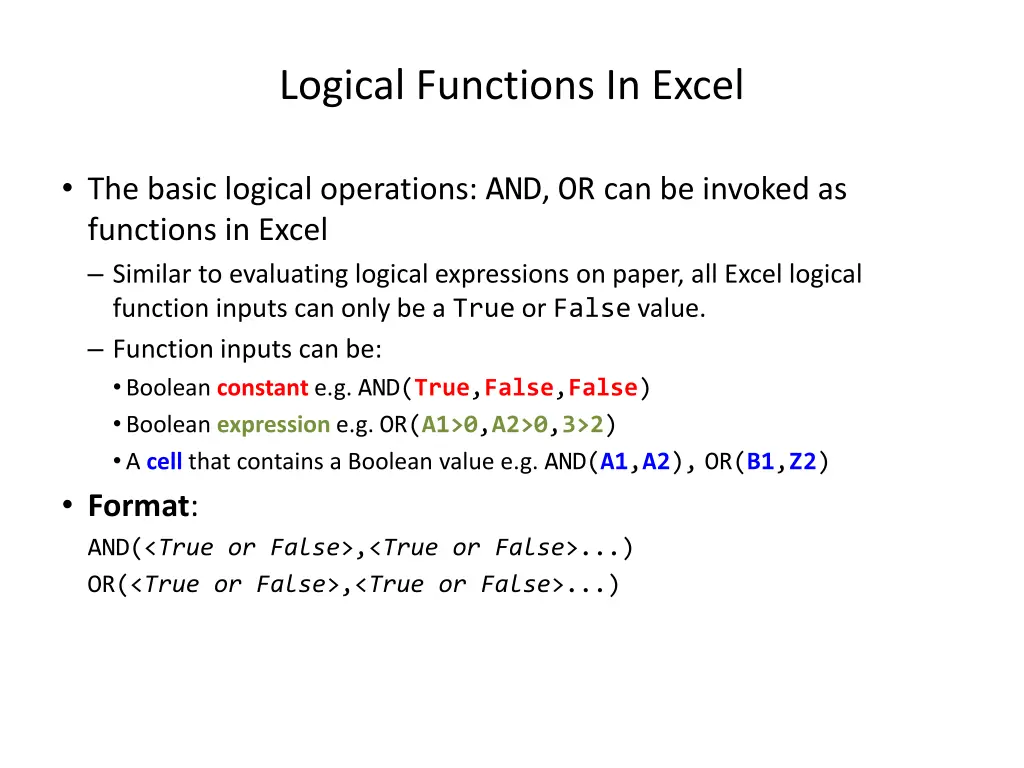 Logical Functions In Excel

• The basic logical operations: AND, OR can be invoked as functions in Excel

– Similar to evaluating logical expressions on paper, all Excel logical function inputs can only be a True or False value.

– Function inputs can be:

• Boolean constant e.g. AND(True,False,False)

• Boolean expression e.g. OR(A1>0,A2>0,3>2)

• A cell that contains a Boolean value e.g. AND(A1,A2), OR(B1,Z2)

• Format:

AND(<True or False>,<True or False>...)

OR(<True or False>,<True or False>...)